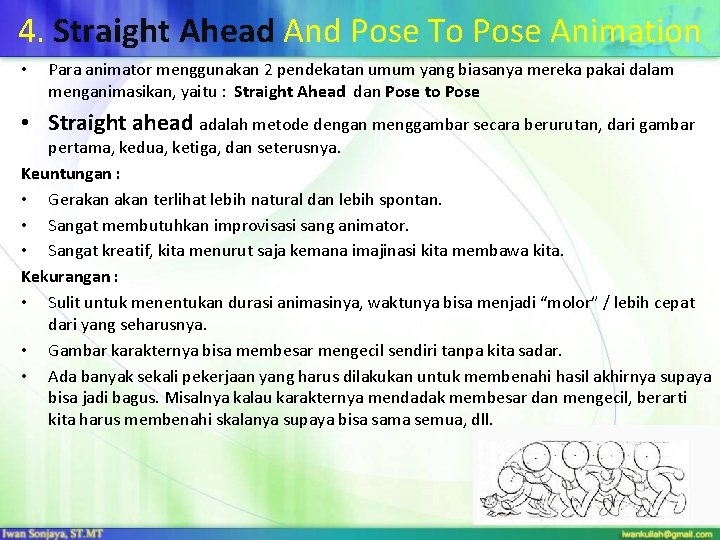 4. Straight Ahead And Pose To Pose Animation

• Para animator menggunakan 2 pendekatan umum yang biasanya mereka pakai dalam menganimasikan, yaitu : Straight Ahead dan Pose to Pose

• Straight ahead adalah metode dengan menggambar secara berurutan, dari gambar pertama, kedua, ketiga, dan seterusnya.

Keuntungan :

• Gerakan akan terlihat lebih natural dan lebih spontan.

• Sangat membutuhkan improvisasi sang animator.

• Sangat kreatif, kita menurut saja kemana imajinasi kita membawa kita.

Kekurangan :

• Sulit untuk menentukan durasi animasinya, waktunya bisa menjadi “molor” / lebih cepat dari yang seharusnya.

• Gambar karakternya bisa membesar mengecil sendiri tanpa kita sadar.

• Ada banyak sekali pekerjaan yang harus dilakukan untuk membenahi hasil akhirnya supaya bisa jadi bagus. Misalnya kalau karakternya mendadak membesar dan mengecil, berarti kita harus membenahi skalanya supaya bisa sama semua, dll.

Iwan Sonjaya, ST.MT

iwankuliah@gmail.com